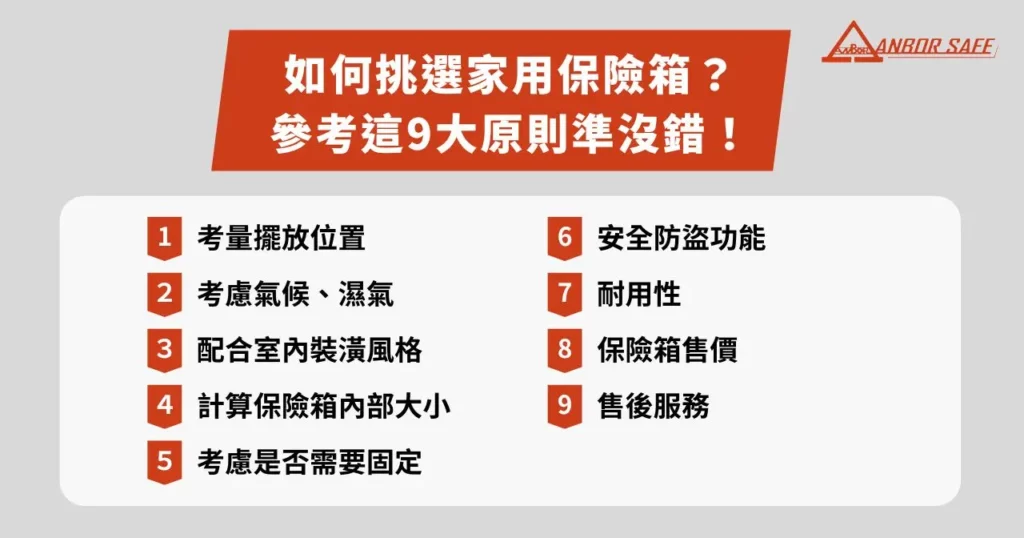 ANBOR SAFE

如何挑選家用保險箱？
參考這9大原則準沒錯！

1 考量擺放位置
2 考慮氣候、濕氣
3 配合室內裝潢風格
4 計算保險箱內部大小
5 考慮是否需要固定

6 安全防盜功能
7 耐用性
8 保險箱售價
9 售後服務